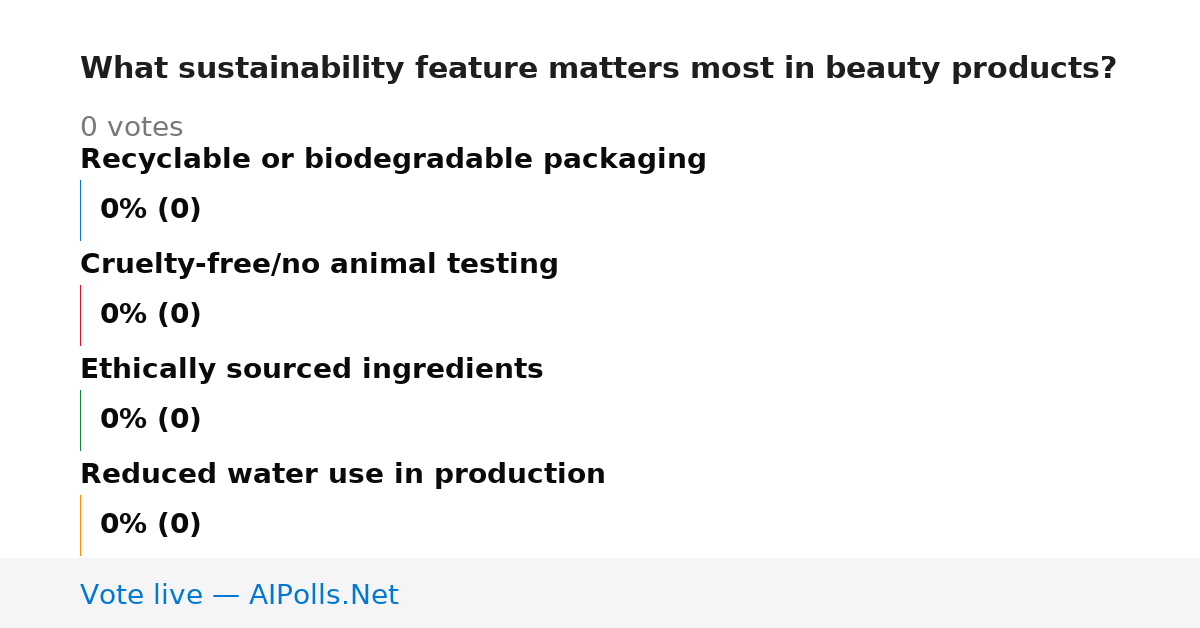 What sustainability feature matters most in beauty products?

0 votes

Recyclable or biodegradable packaging

0% (0)

Cruelty-free/no animal testing

0% (0)

Ethically sourced ingredients

0% (0)

Reduced water use in production

0% (0)

Vote live — AIPolls.Net